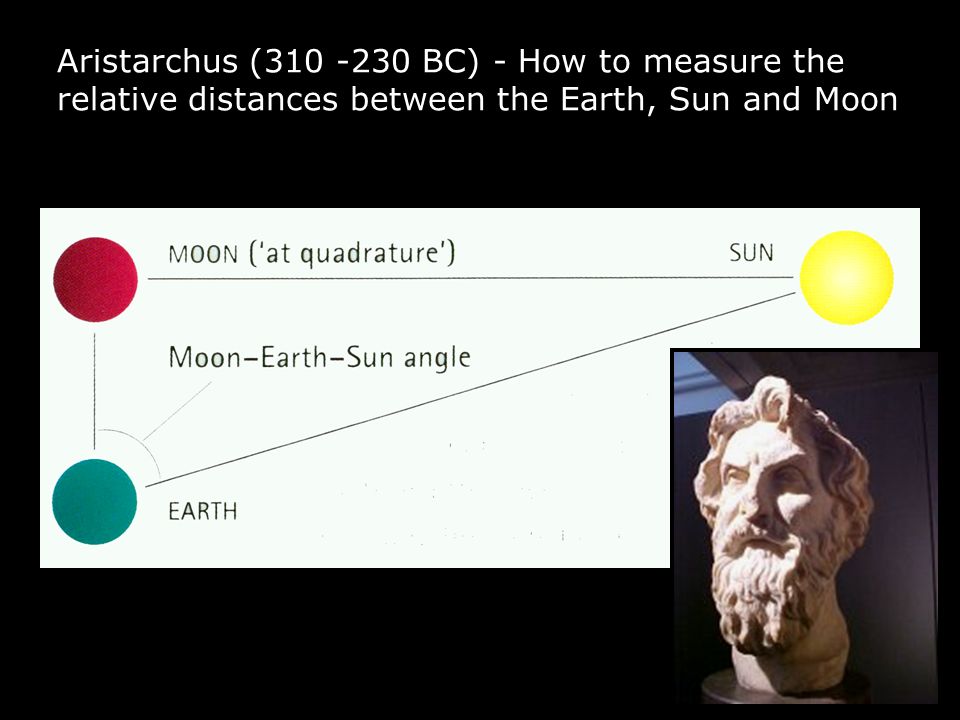 Aristarchus (310 -230 BC) - How to measure the relative distances between the Earth, Sun and Moon

MOON ('at quadrature')

SUN

Moon–Earth–Sun angle

EARTH